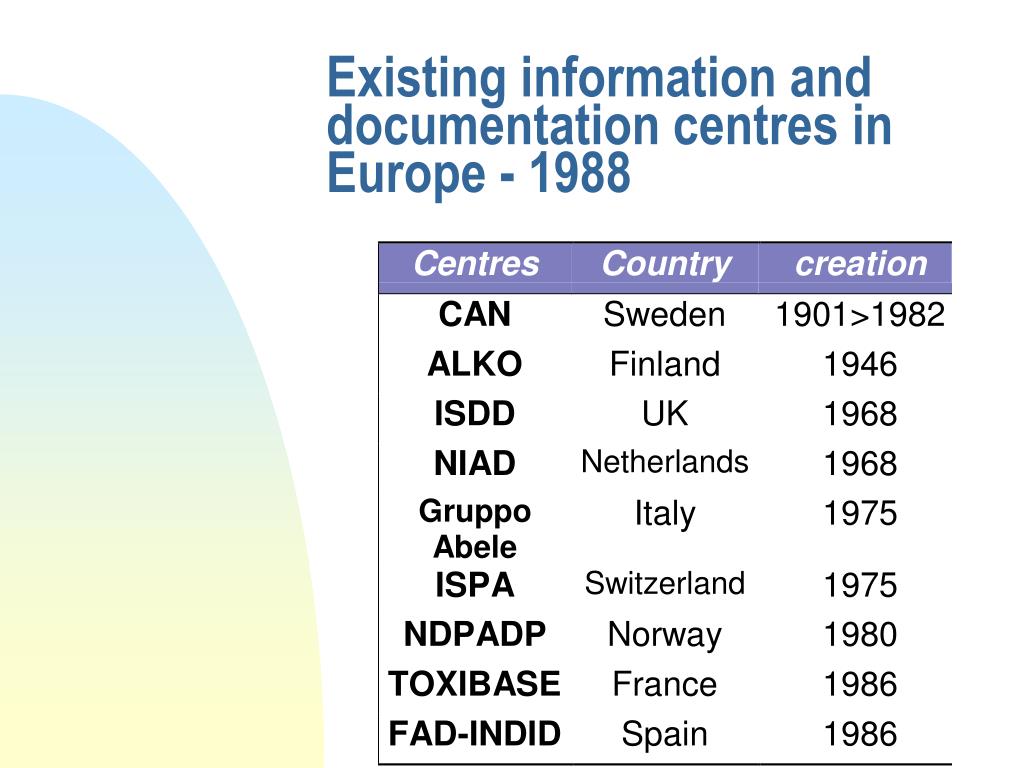 Existing information and documentation centres in Europe - 1988

| Centres | Country | creation |
|---|---|---|
| CAN | Sweden | 1901>1982 |
| ALKO | Finland | 1946 |
| ISDD | UK | 1968 |
| NIAD | Netherlands | 1968 |
| Gruppo Abele | Italy | 1975 |
| ISPA | Switzerland | 1975 |
| NDPADP | Norway | 1980 |
| TOXIBASE | France | 1986 |
| FAD-INDID | Spain | 1986 |